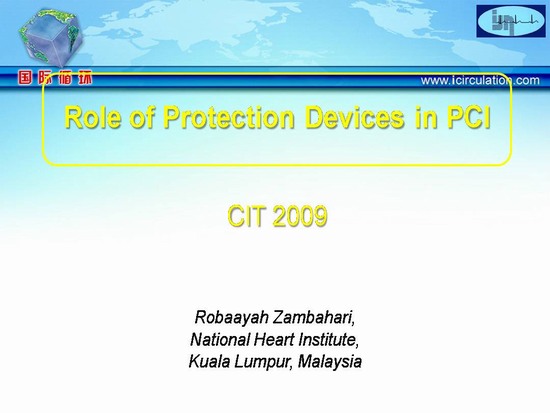 国际循环

www.icirculation.com

Role of Protection Devices in PCI

CIT 2009

Robaayah Zambahari,
National Heart Institute,
Kuala Lumpur, Malaysia